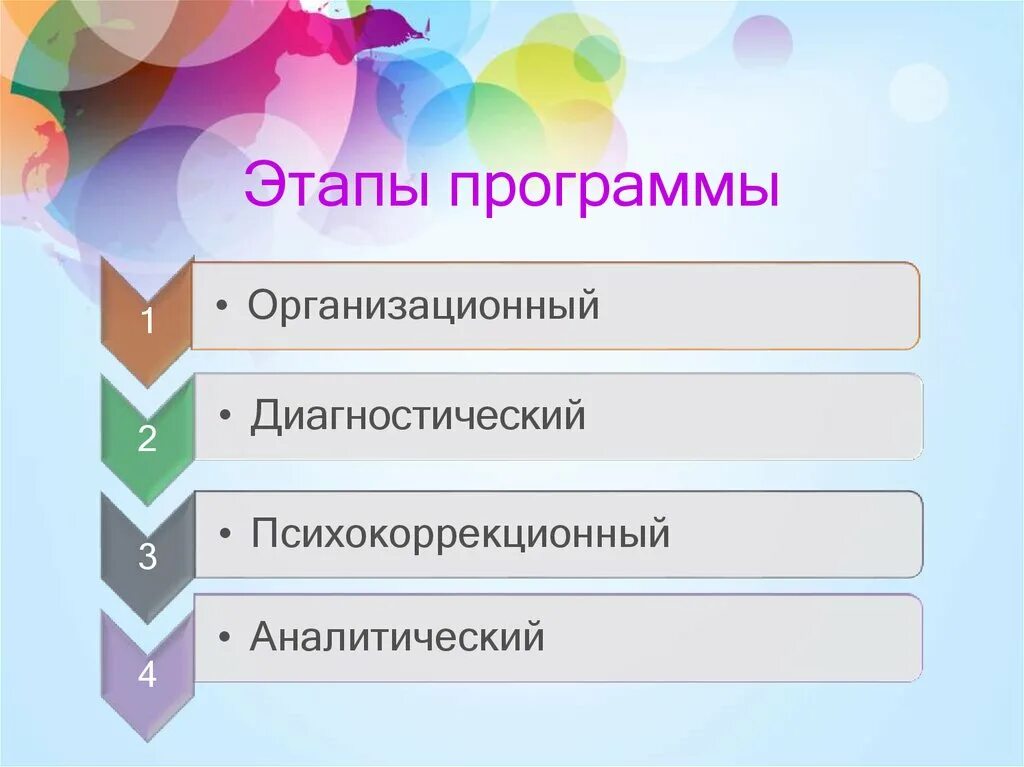 Этапы программы

1 • Организационный

2 • Диагностический

3 • Психокоррекционный

4 • Аналитический